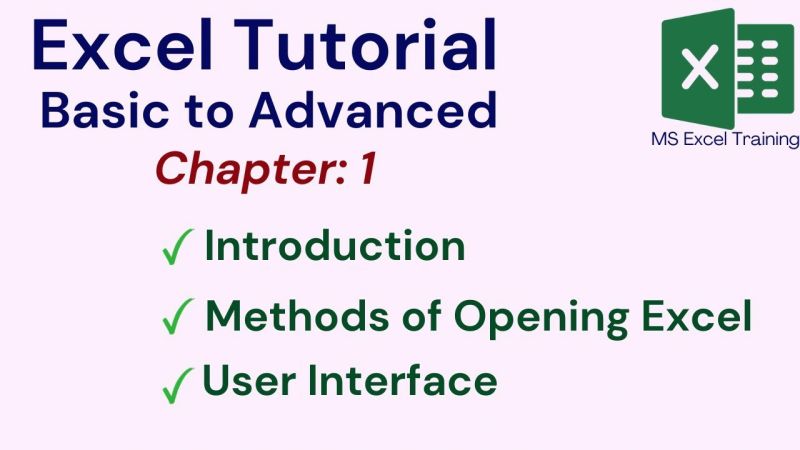 Excel Tutorial
Basic to Advanced
Chapter: 1

X

MS Excel Training

✓ Introduction
✓ Methods of Opening Excel
✓ User Interface